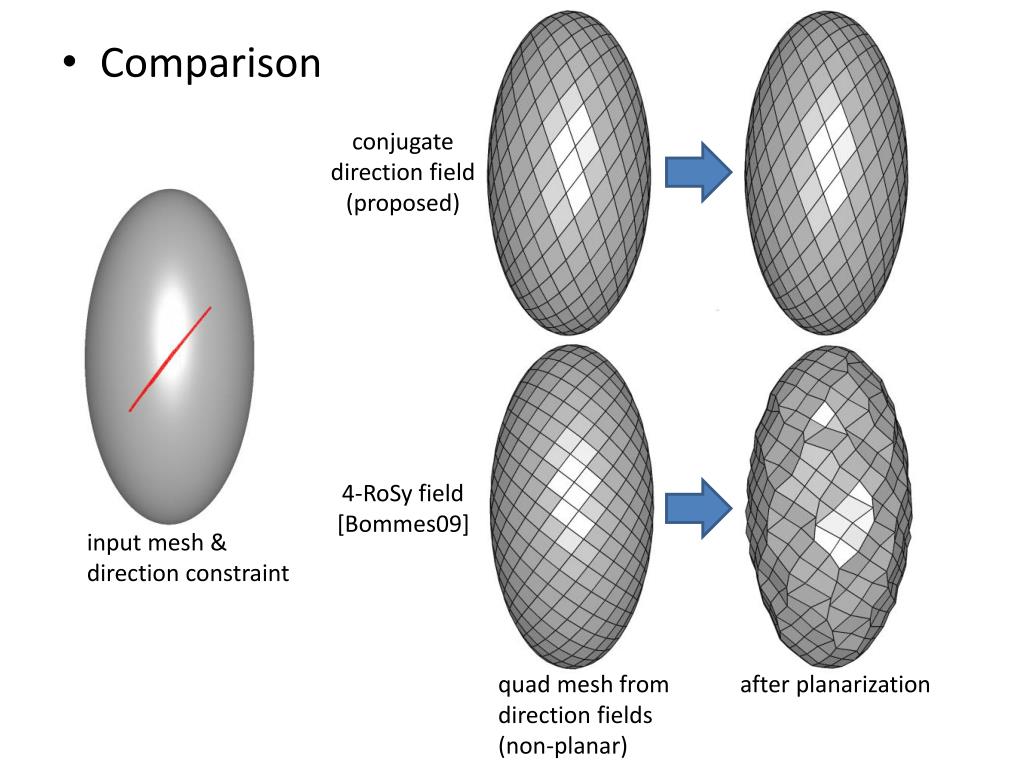 • Comparison

conjugate direction field (proposed)

input mesh & direction constraint

4-RoSy field [Bommes09]

quad mesh from direction fields (non-planar)

after planarization